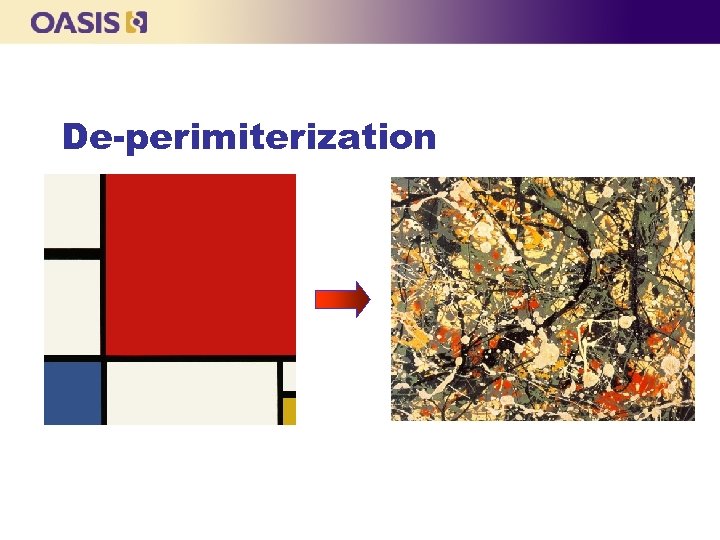 OASIS

De-perimiterization